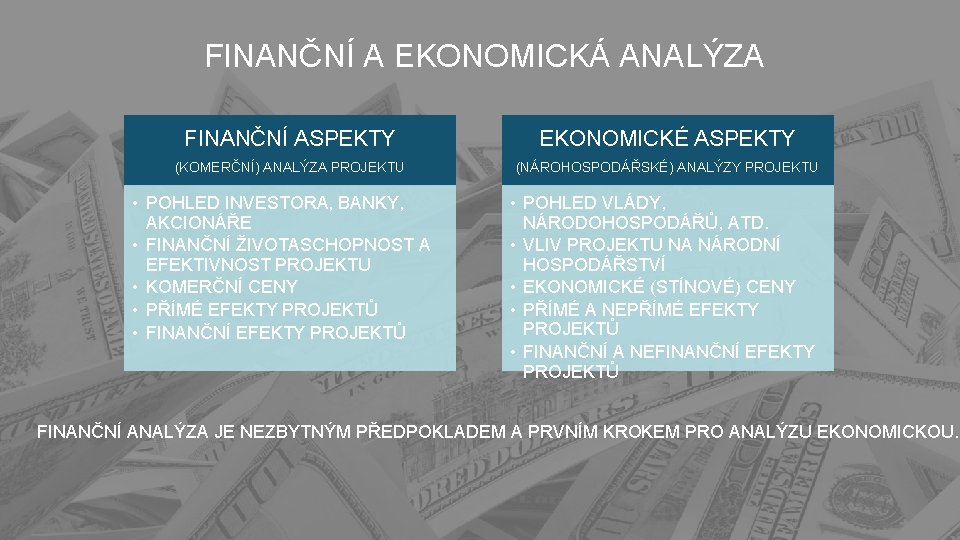 FINANČNÍ A EKONOMICKÁ ANALÝZA

FINANČNÍ ASPEKTY

(KOMERČNÍ) ANALÝZA PROJEKTU

• POHLED INVESTORA, BANKY, AKCIONÁŘE
• FINANČNÍ ŽIVOTASCHOPNOST A EFEKTIVNOST PROJEKTU
• KOMERČNÍ CENY
• PŘÍMÉ EFEKTY PROJEKTŮ
• FINANČNÍ EFEKTY PROJEKTŮ

EKONOMICKÉ ASPEKTY

(NÁROHOSPODÁŘSKÉ) ANALÝZY PROJEKTU

• POHLED VLÁDY, NÁRODOHOSPODÁŘŮ, ATD.
• VLIV PROJEKTU NA NÁRODNÍ HOSPODÁŘSTVÍ
• EKONOMICKÉ (STÍNOVÉ) CENY
• PŘÍMÉ A NEPŘÍMÉ EFEKTY PROJEKTŮ
• FINANČNÍ A NEFINANČNÍ EFEKTY PROJEKTŮ

FINANČNÍ ANALÝZA JE NEZBYTNÝM PŘEDPOKLADEM A PRVNÍM KROKEM PRO ANALÝZU EKONOMICKOU.